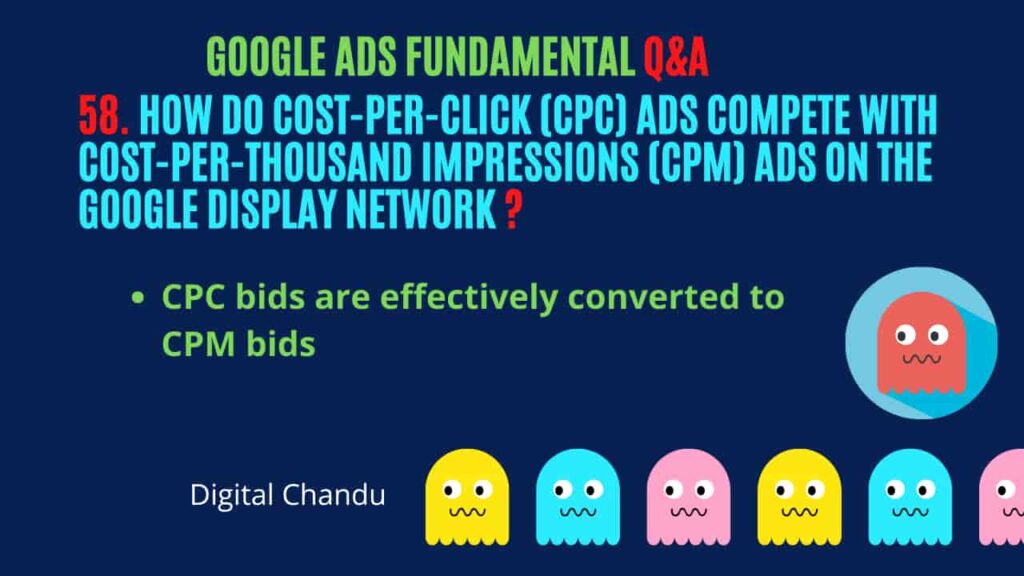 GOOGLE ADS FUNDAMENTAL Q&A

58. HOW DO COST-PER-CLICK (CPC) ADS COMPETE WITH COST-PER-THOUSAND IMPRESSIONS (CPM) ADS ON THE GOOGLE DISPLAY NETWORK ?

• CPC bids are effectively converted to CPM bids

Digital Chandu